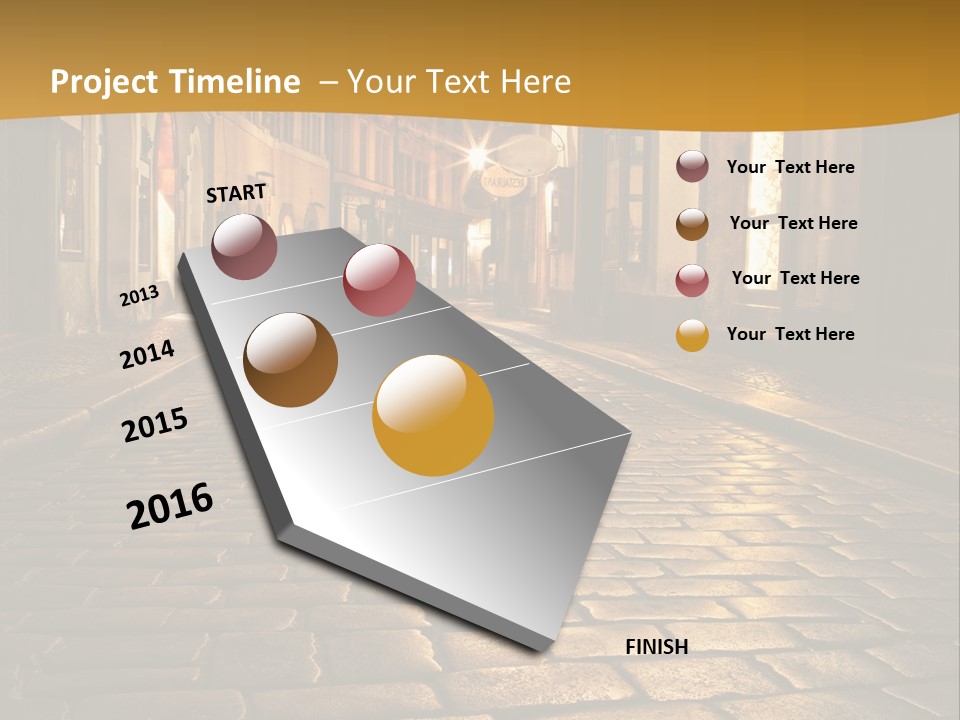 Project Timeline – Your Text Here

START

2013

2014

2015

2016

FINISH

Your Text Here

Your Text Here

Your Text Here

Your Text Here